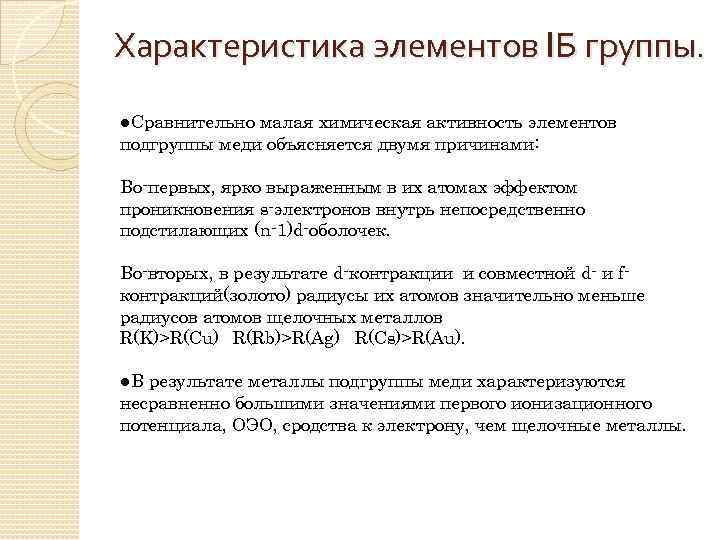 Характеристика элементов IБ группы.

●Сравнительно малая химическая активность элементов подгруппы меди объясняется двумя причинами:

Во-первых, ярко выраженным в их атомах эффектом проникновения s-электронов внутрь непосредственно подстилающих (n-1)d-оболочек.

Во-вторых, в результате d-контракции и совместной d- и f-контракций(золото) радиусы их атомов значительно меньше радиусов атомов щелочных металлов
R(K)>R(Cu) R(Rb)>R(Ag) R(Cs)>R(Au).

●В результате металлы подгруппы меди характеризуются несравненно большими значениями первого ионизационного потенциала, ОЭО, сродства к электрону, чем щелочные металлы.